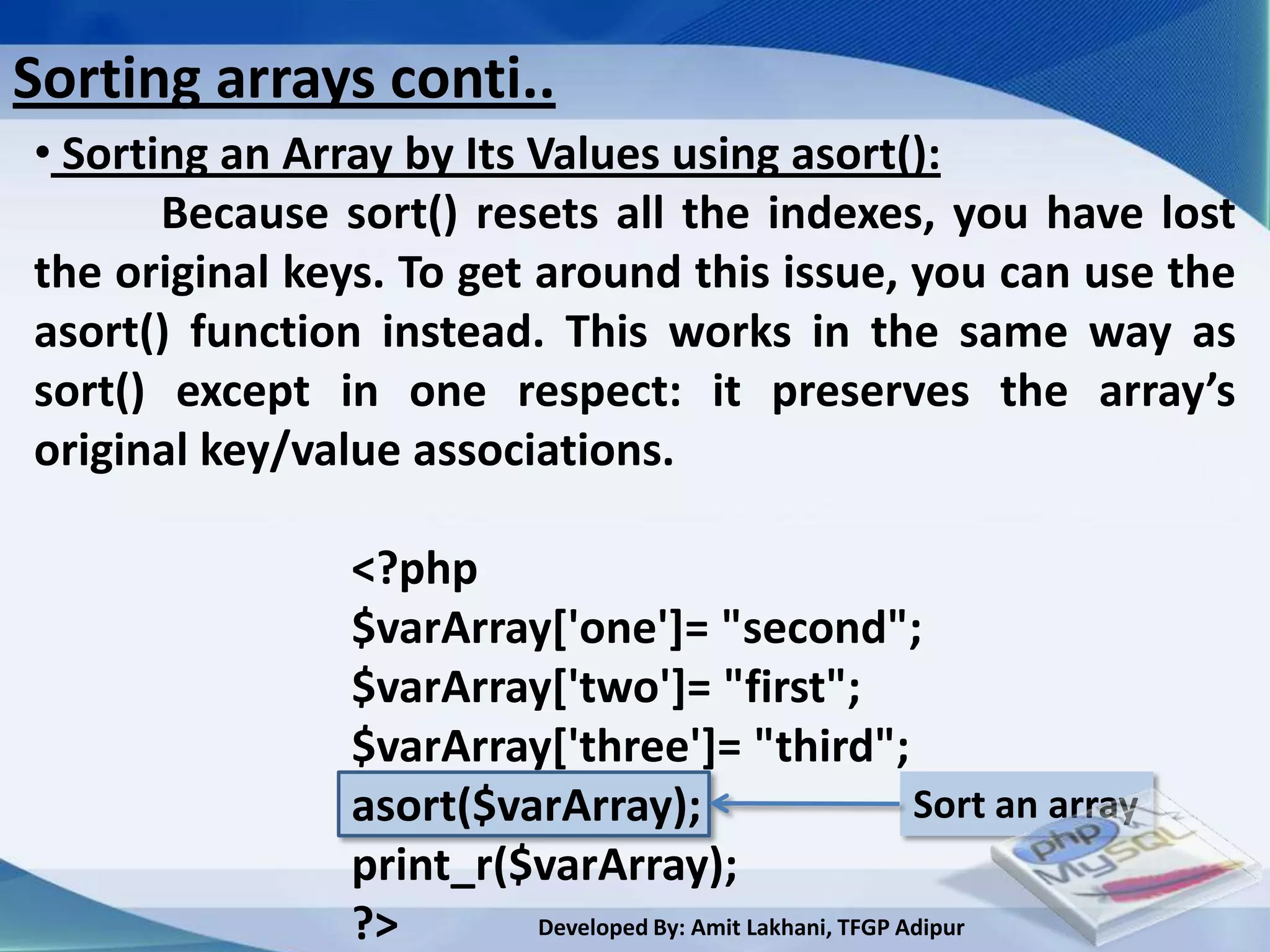 Sorting arrays conti..

• Sorting an Array by Its Values using asort():

Because sort() resets all the indexes, you have lost the original keys. To get around this issue, you can use the asort() function instead. This works in the same way as sort() except in one respect: it preserves the array's original key/value associations.

<?php
$varArray['one']= "second";
$varArray['two']= "first";
$varArray['three']= "third";
asort($varArray);
print_r($varArray);
?>

Sort an array

php
MySQL

Developed By: Amit Lakhani, TFGP Adipur